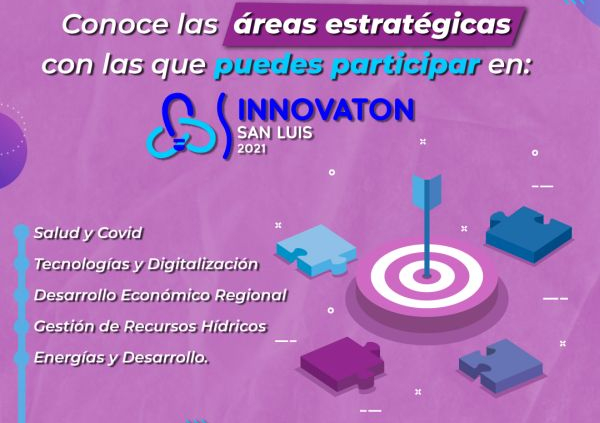 Conoce las áreas estratégicas con las que puedes participar en:

INNOVATON
SAN LUIS
2021

Salud y Covid
Tecnologías y Digitalización
Desarrollo Económico Regional
Gestión de Recursos Hídricos
Energías y Desarrollo.